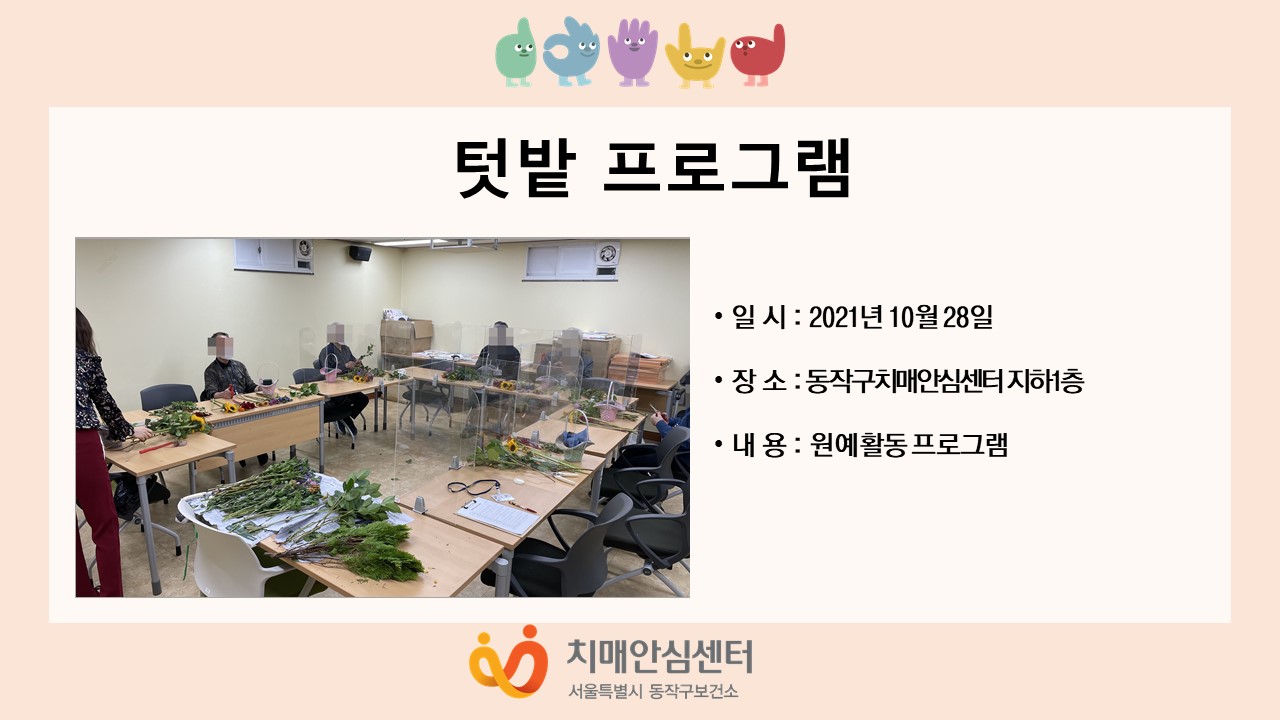 텃밭 프로그램

• 일 시 : 2021년 10월 28일

• 장 소 : 동작구치매안심센터 지하1층

• 내 용 : 원예활동 프로그램

치매안심센터
서울특별시 동작구보건소